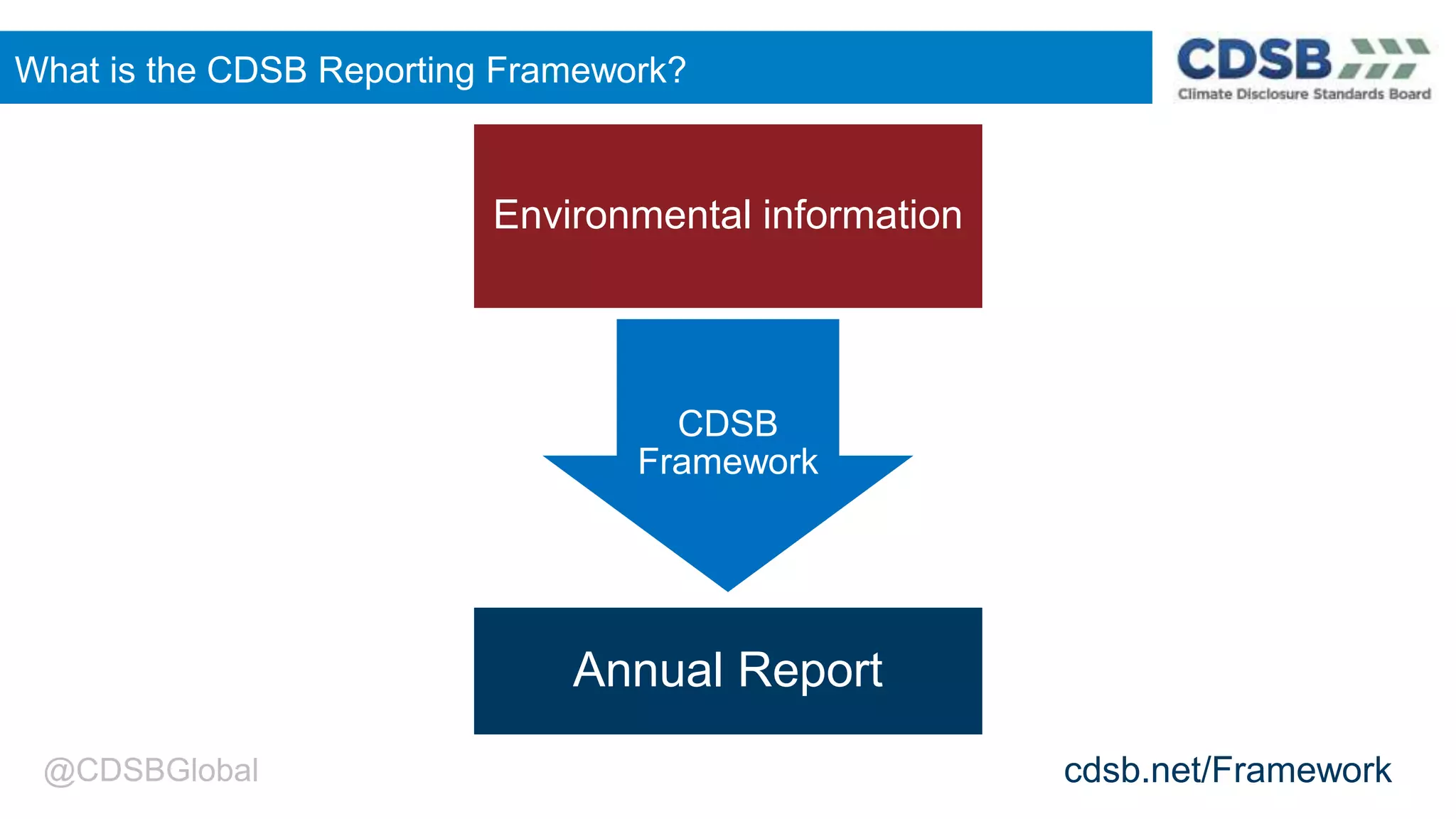 What is the CDSB Reporting Framework?

CDSB
Climate Disclosure Standards Board

Environmental information

CDSB Framework

Annual Report

@CDSBGlobal

cdsb.net/Framework